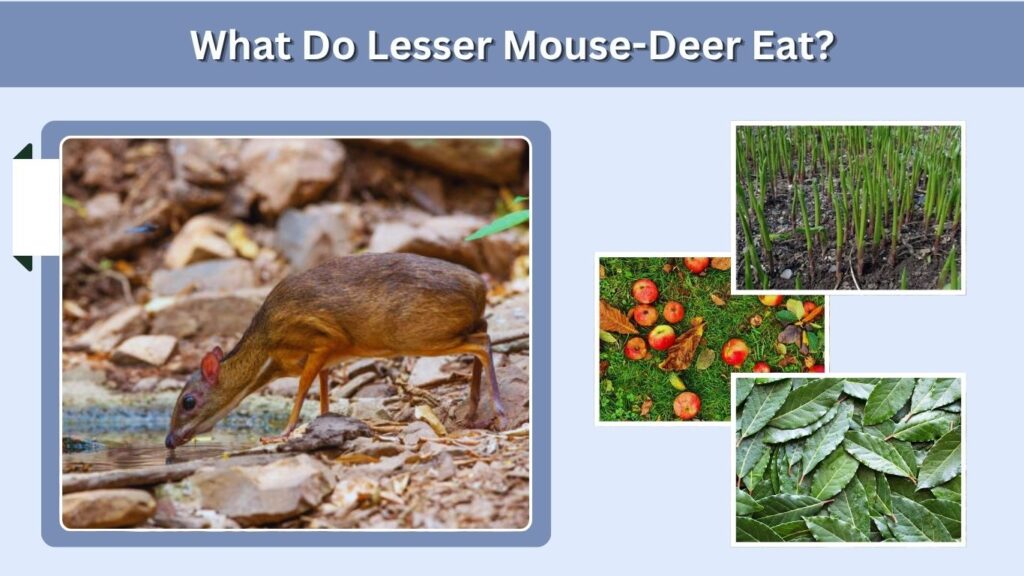 What Do Lesser Mouse-Deer Eat?